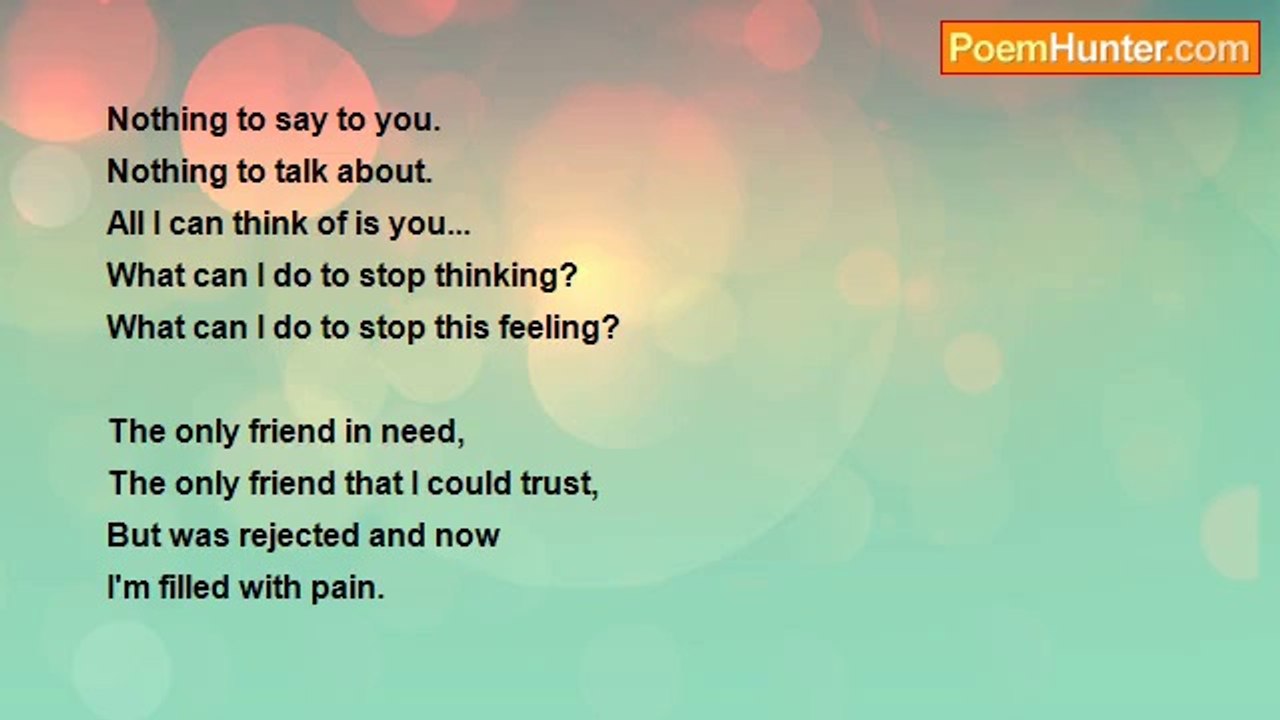 PoemHunter.com

Nothing to say to you.
Nothing to talk about.
All I can think of is you...
What can I do to stop thinking?
What can I do to stop this feeling?

The only friend in need,
The only friend that I could trust,
But was rejected and now
I'm filled with pain.